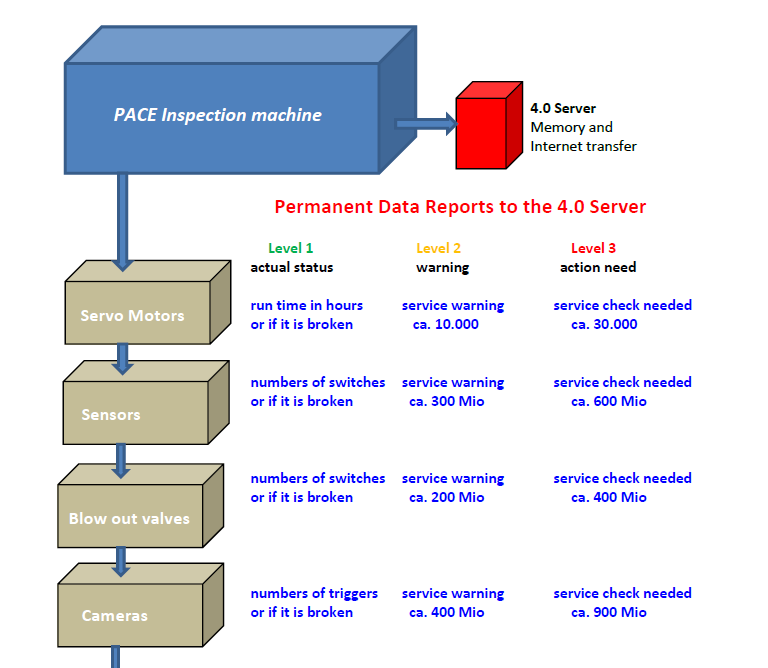 PACE Inspection machine

4.0 Server
Memory and Internet transfer

Permanent Data Reports to the 4.0 Server

| | Level 1 actual status | Level 2 warning | Level 3 action need |
|---|---|---|---|
| Servo Motors | run time in hours or if it is broken | service warning ca. 10.000 | service check needed ca. 30.000 |
| Sensors | numbers of switches or if it is broken | service warning ca. 300 Mio | service check needed ca. 600 Mio |
| Blow out valves | numbers of switches or if it is broken | service warning ca. 200 Mio | service check needed ca. 400 Mio |
| Cameras | numbers of triggers or if it is broken | service warning ca. 400 Mio | service check needed ca. 900 Mio |